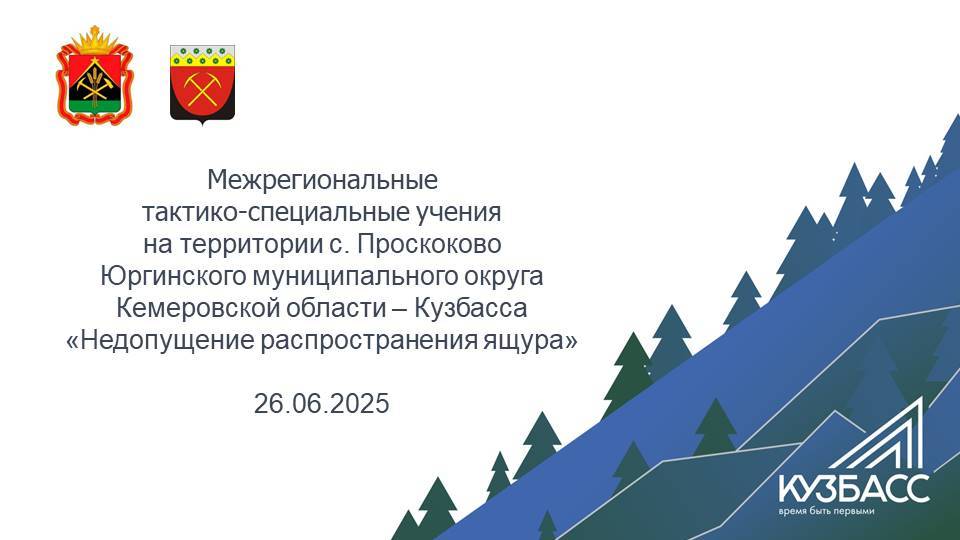 Межрегиональные тактико-специальные учения на территории с. Проскоково Юргинского муниципального округа Кемеровской области – Кузбасса «Недопущение распространения ящура»

26.06.2025

КУЗБАСС
время быть первыми